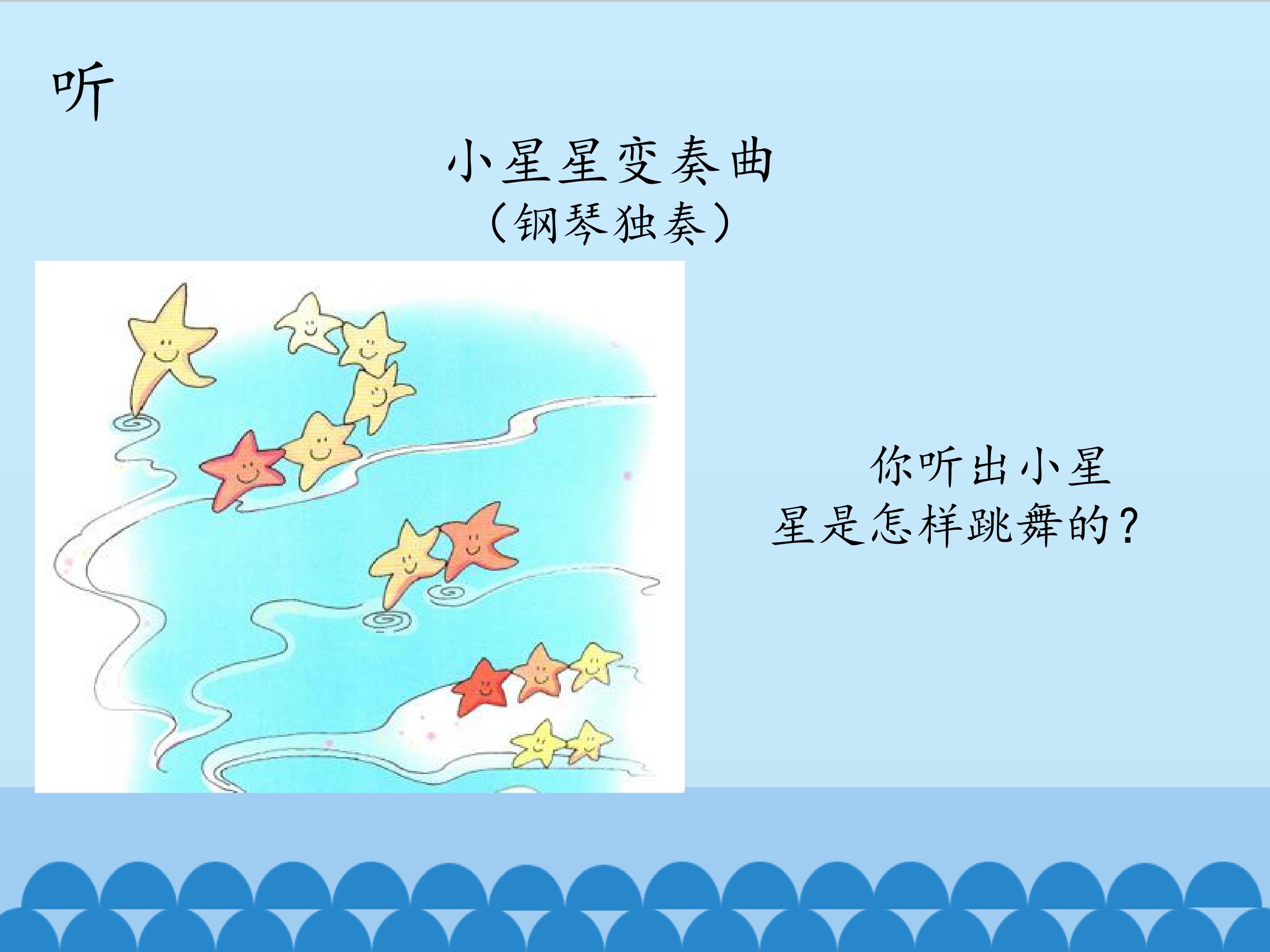 听

小星星变奏曲
（钢琴独奏）

你听出小星星是怎样跳舞的？